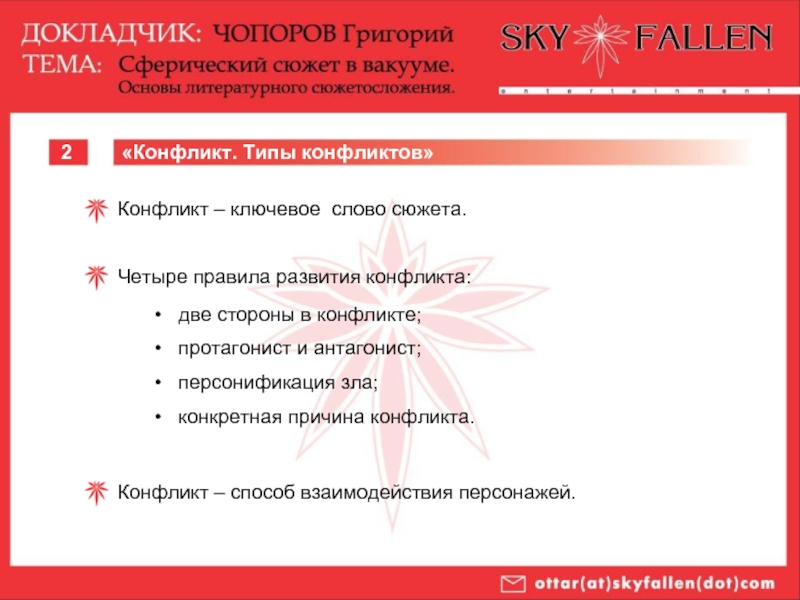 ДОКЛАДЧИК: ЧОПОРОВ Григорий
ТЕМА: Сферический сюжет в вакууме.
Основы литературного сюжетосложения.

SKY FALLEN
entertainment

2 «Конфликт. Типы конфликтов»

Конфликт – ключевое слово сюжета.

Четыре правила развития конфликта:

• две стороны в конфликте;
• протагонист и антагонист;
• персонификация зла;
• конкретная причина конфликта.

Конфликт – способ взаимодействия персонажей.

ottar(at)skyfallen(dot)com